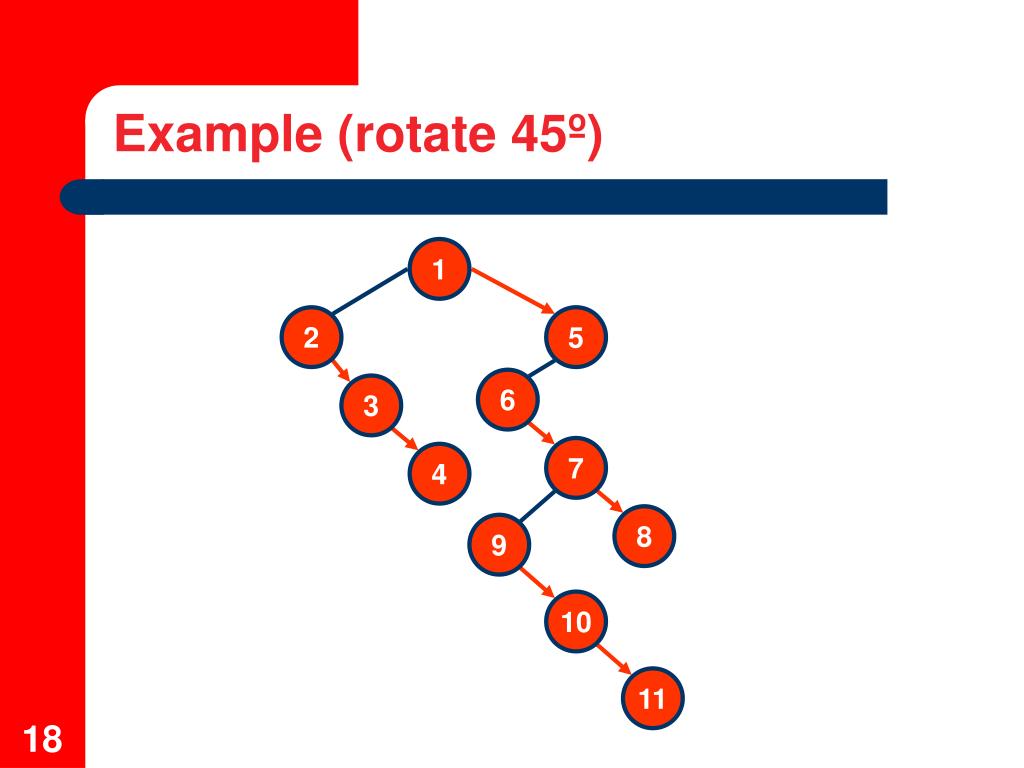 Example (rotate 45º)

1
2
5
3
6
4
7
9
8
10
11

18